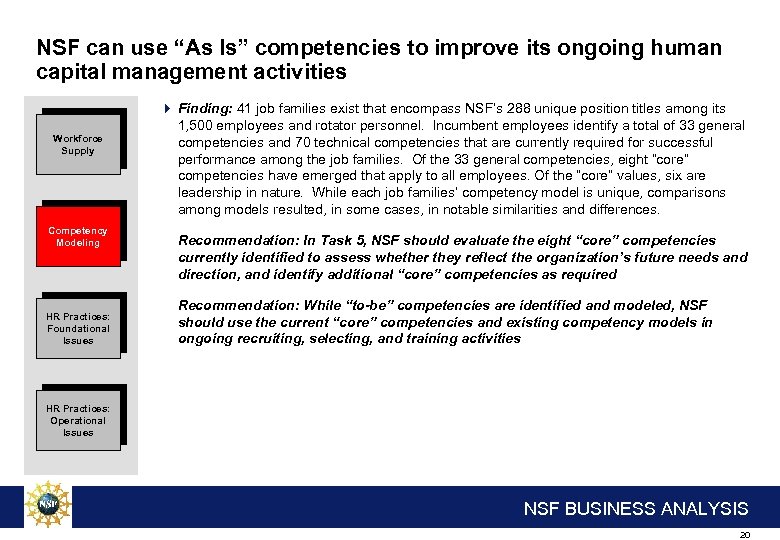 NSF can use “As Is” competencies to improve its ongoing human capital management activities

Workforce Supply

Competency Modeling

HR Practices: Foundational Issues

HR Practices: Operational Issues

Finding: 41 job families exist that encompass NSF's 288 unique position titles among its 1,500 employees and rotator personnel. Incumbent employees identify a total of 33 general competencies and 70 technical competencies that are currently required for successful performance among the job families. Of the 33 general competencies, eight "core" competencies have emerged that apply to all employees. Of the "core" values, six are leadership in nature. While each job families' competency model is unique, comparisons among models resulted, in some cases, in notable similarities and differences.

Recommendation: In Task 5, NSF should evaluate the eight “core” competencies currently identified to assess whether they reflect the organization’s future needs and direction, and identify additional “core” competencies as required

Recommendation: While “to-be” competencies are identified and modeled, NSF should use the current “core” competencies and existing competency models in ongoing recruiting, selecting, and training activities

NSF

NSF BUSINESS ANALYSIS

20